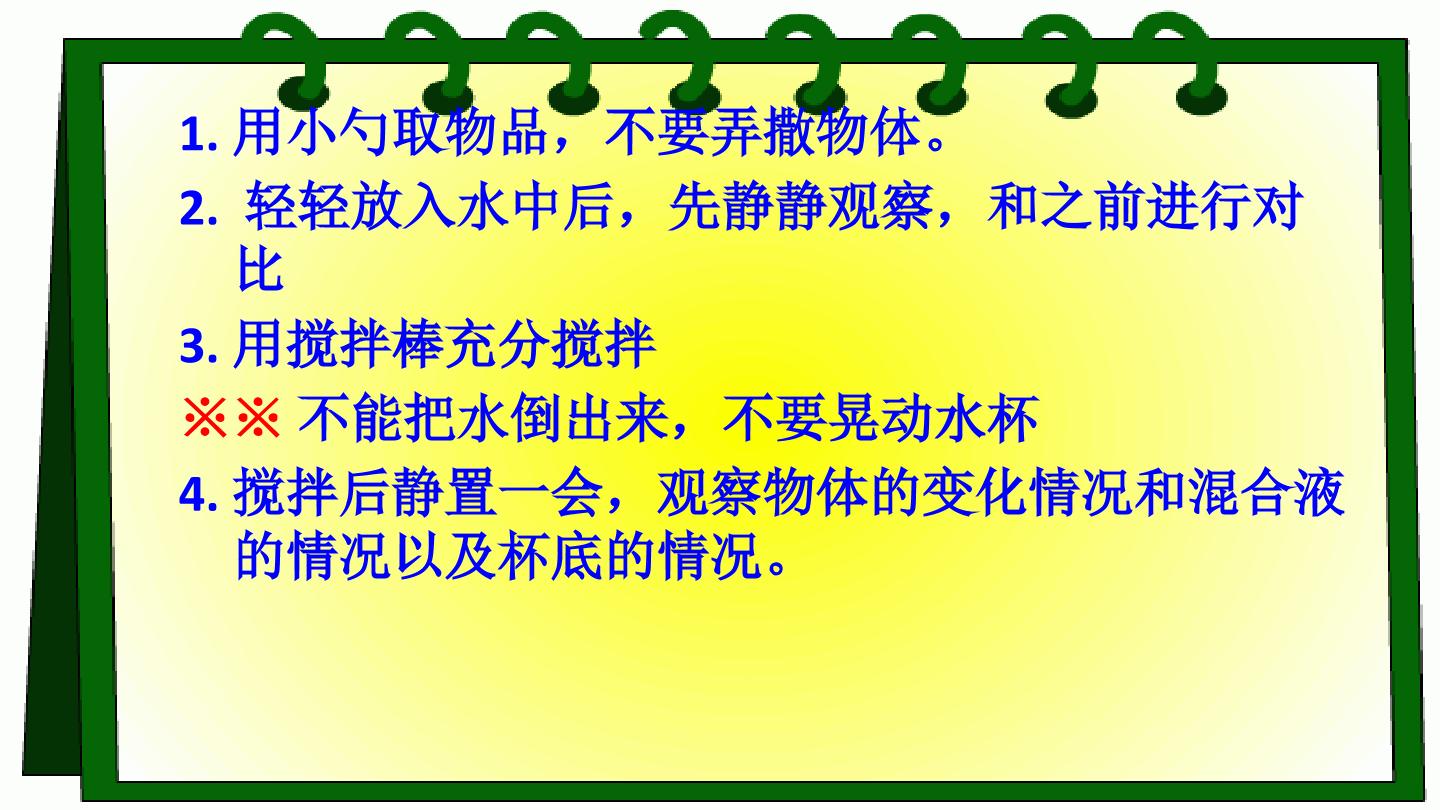 1. 用小勺取物品，不要弄撒物体。

2. 轻轻放入水中后，先静静观察，和之前进行对比

3. 用搅拌棒充分搅拌

※※ 不能把水倒出来，不要晃动水杯

4. 搅拌后静置一会，观察物体的变化情况和混合液的情况以及杯底的情况。